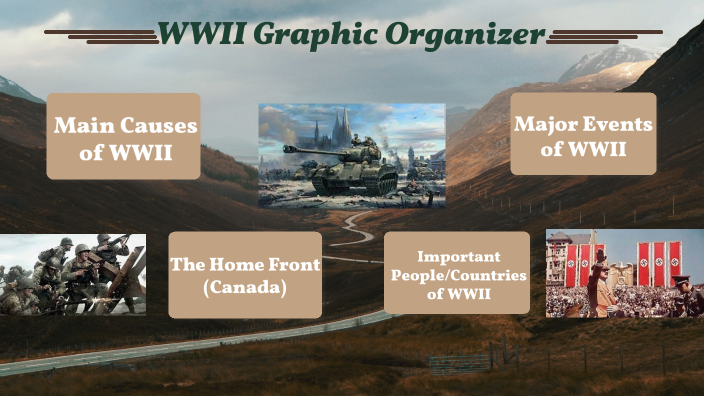 WWII Graphic Organizer

Main Causes of WWII

Major Events of WWII

The Home Front (Canada)

Important People/Countries of WWII